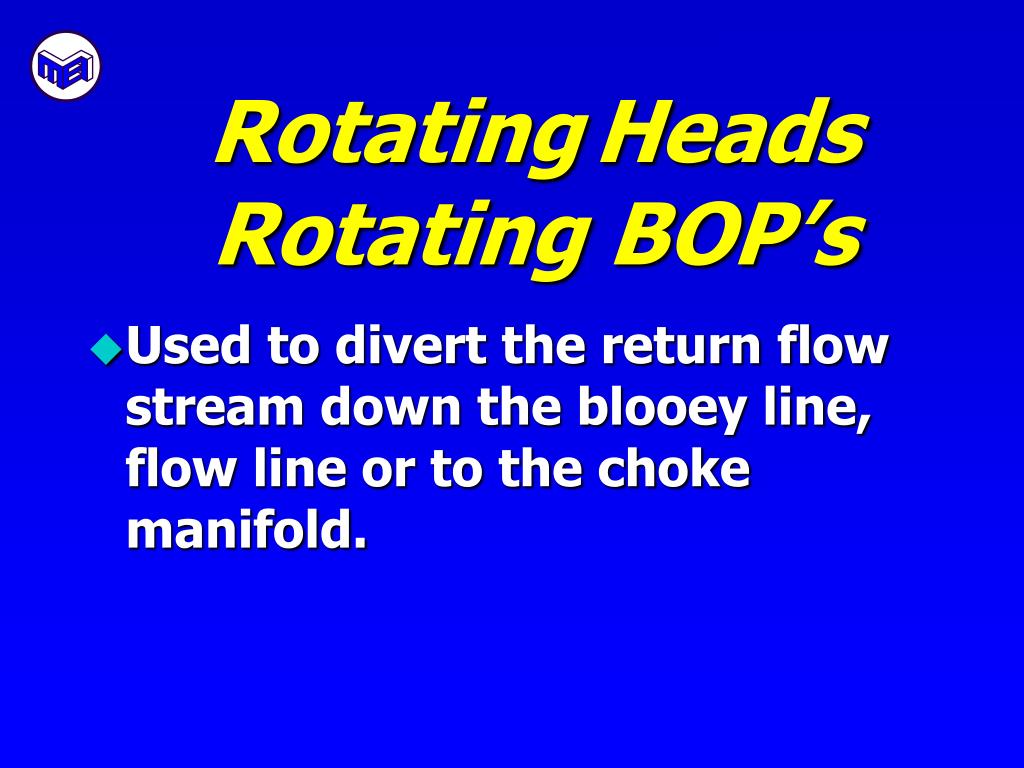 MEI

Rotating Heads
Rotating BOP’s

Used to divert the return flow stream down the blooey line, flow line or to the choke manifold.